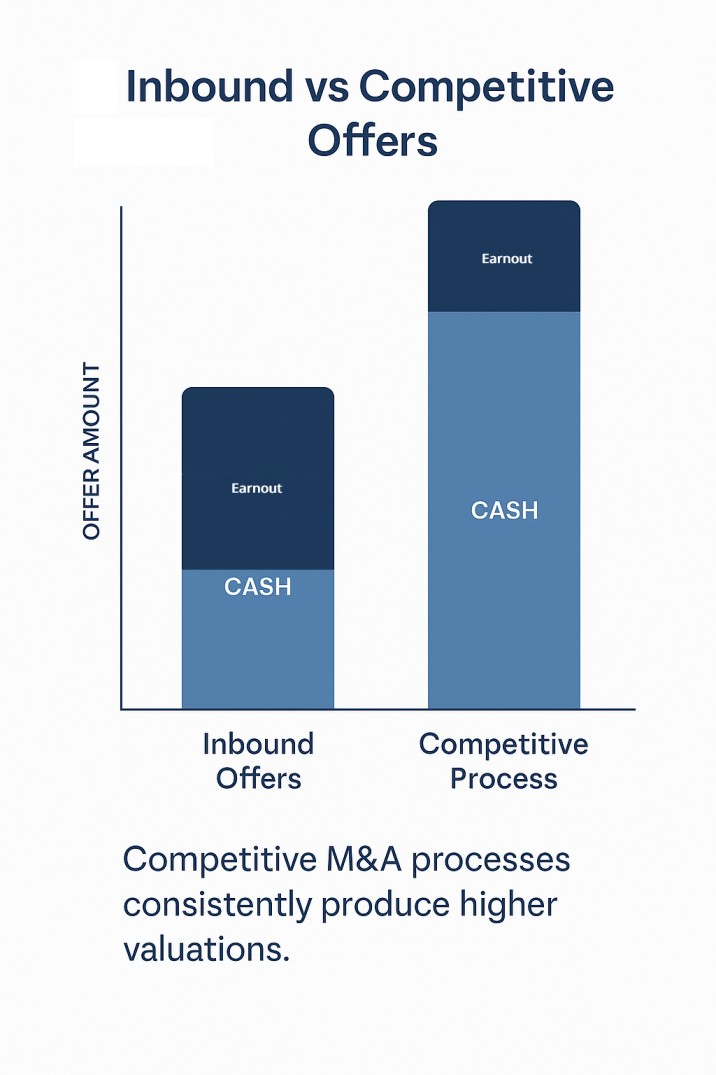 Inbound vs Competitive Offers

OFFER AMOUNT

Earnout

CASH

Earnout

CASH

Inbound Offers

Competitive Process

Competitive M&A processes consistently produce higher valuations.